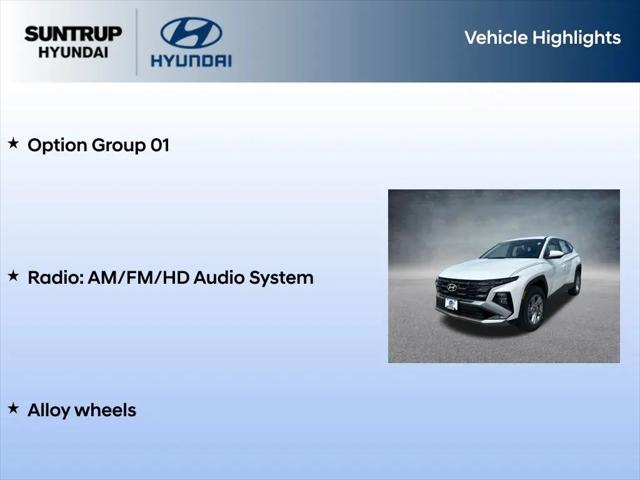 SUNTRUP
HYUNDAI

HYUNDAI

Vehicle Highlights

★ Option Group 01

★ Radio: AM/FM/HD Audio System

★ Alloy wheels